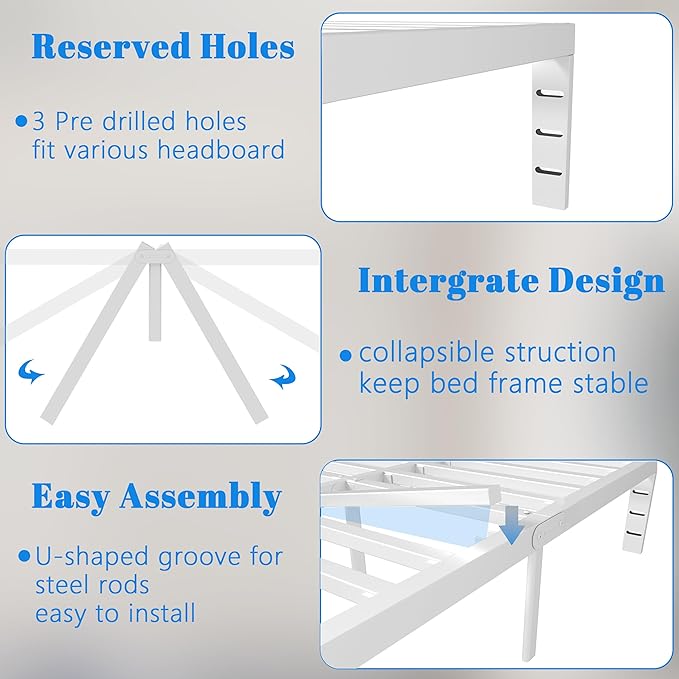 Reserved Holes

• 3 Pre drilled holes fit various headboard

Intergrate Design

• collapsible struction keep bed frame stable

Easy Assembly

• U-shaped groove for steel rods
easy to install